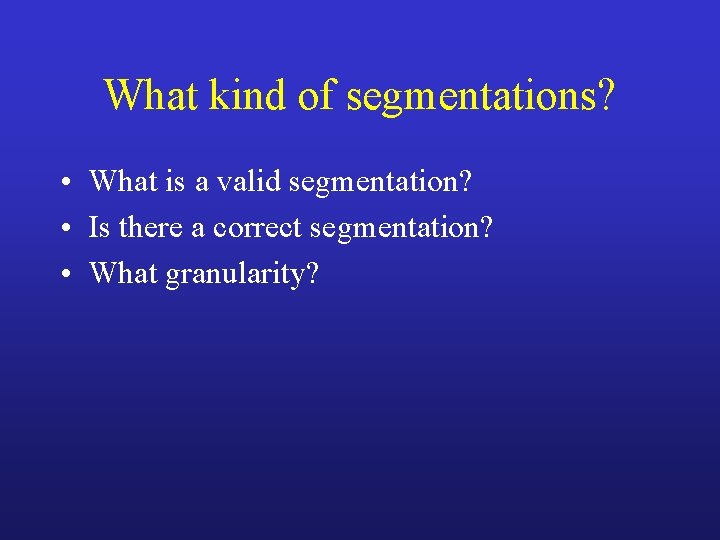 What kind of segmentations?

• What is a valid segmentation?
• Is there a correct segmentation?
• What granularity?